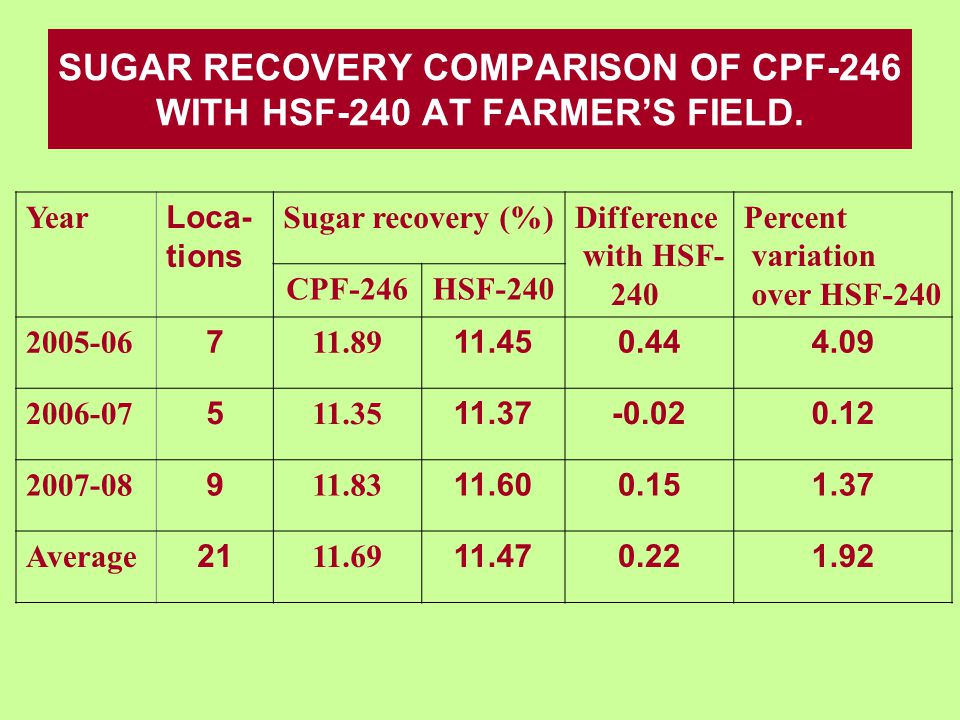 SUGAR RECOVERY COMPARISON OF CPF-246 WITH HSF-240 AT FARMER'S FIELD.

| Year | Locations | Sugar recovery (%) CPF-246 | Sugar recovery (%) HSF-240 | Difference with HSF-240 | Percent variation over HSF-240 |
|---|---|---|---|---|---|
| 2005-06 | 7 | 11.89 | 11.45 | 0.44 | 4.09 |
| 2006-07 | 5 | 11.35 | 11.37 | -0.02 | 0.12 |
| 2007-08 | 9 | 11.83 | 11.60 | 0.15 | 1.37 |
| Average | 21 | 11.69 | 11.47 | 0.22 | 1.92 |